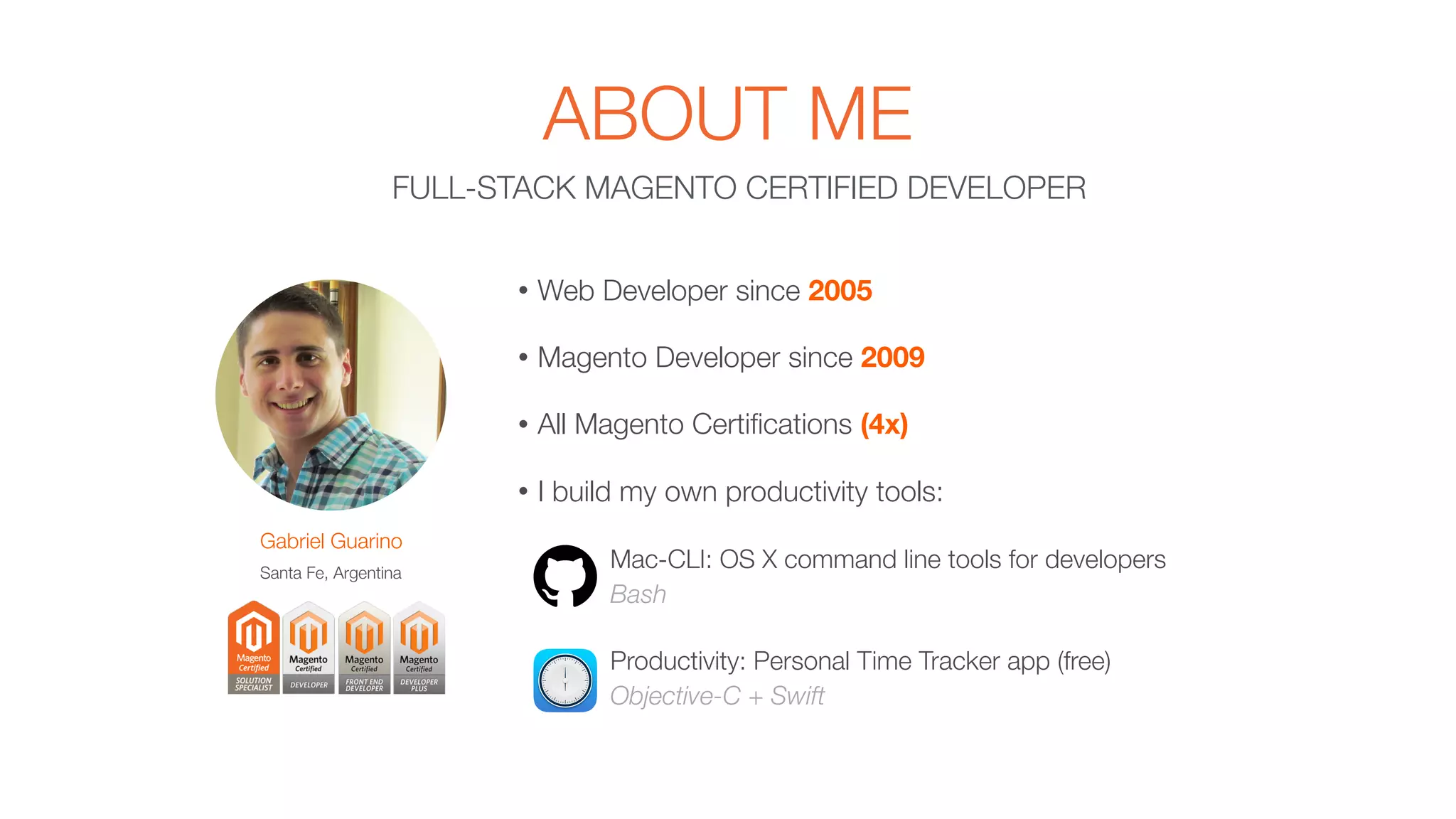 ABOUT ME

FULL-STACK MAGENTO CERTIFIED DEVELOPER

Gabriel Guarino

Santa Fe, Argentina

Magento Certified SOLUTION SPECIALIST

Magento Certified DEVELOPER

Magento Certified FRONT END DEVELOPER

Magento Certified DEVELOPER PLUS

• Web Developer since 2005

• Magento Developer since 2009

• All Magento Certifications (4x)

• I build my own productivity tools:

Mac-CLI: OS X command line tools for developers
Bash

Productivity: Personal Time Tracker app (free)
Objective-C + Swift